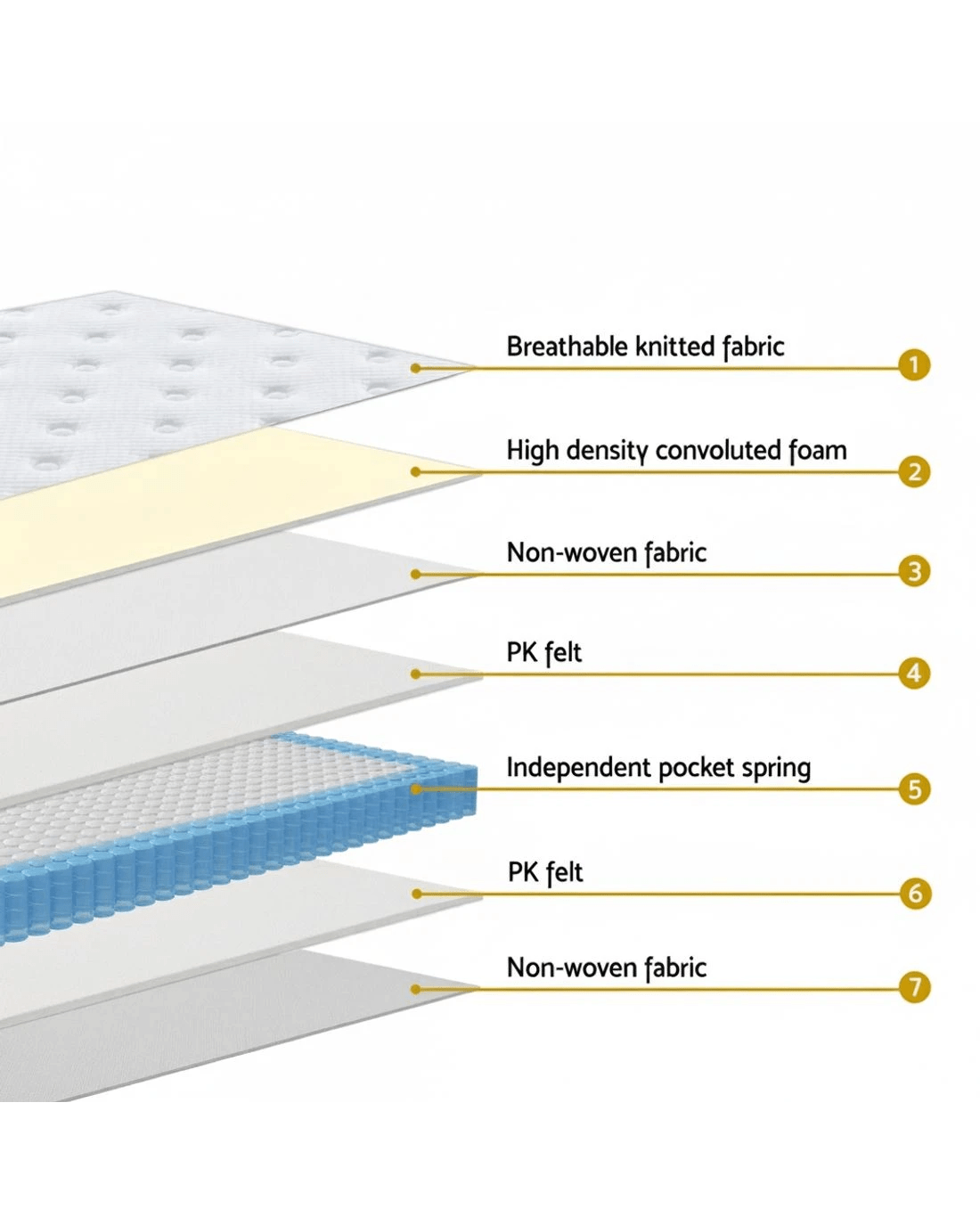 Breathable knitted fabric
1

High density convoluted foam
2

Non-woven fabric
3

PK felt
4

Independent pocket spring
5

PK felt
6

Non-woven fabric
7